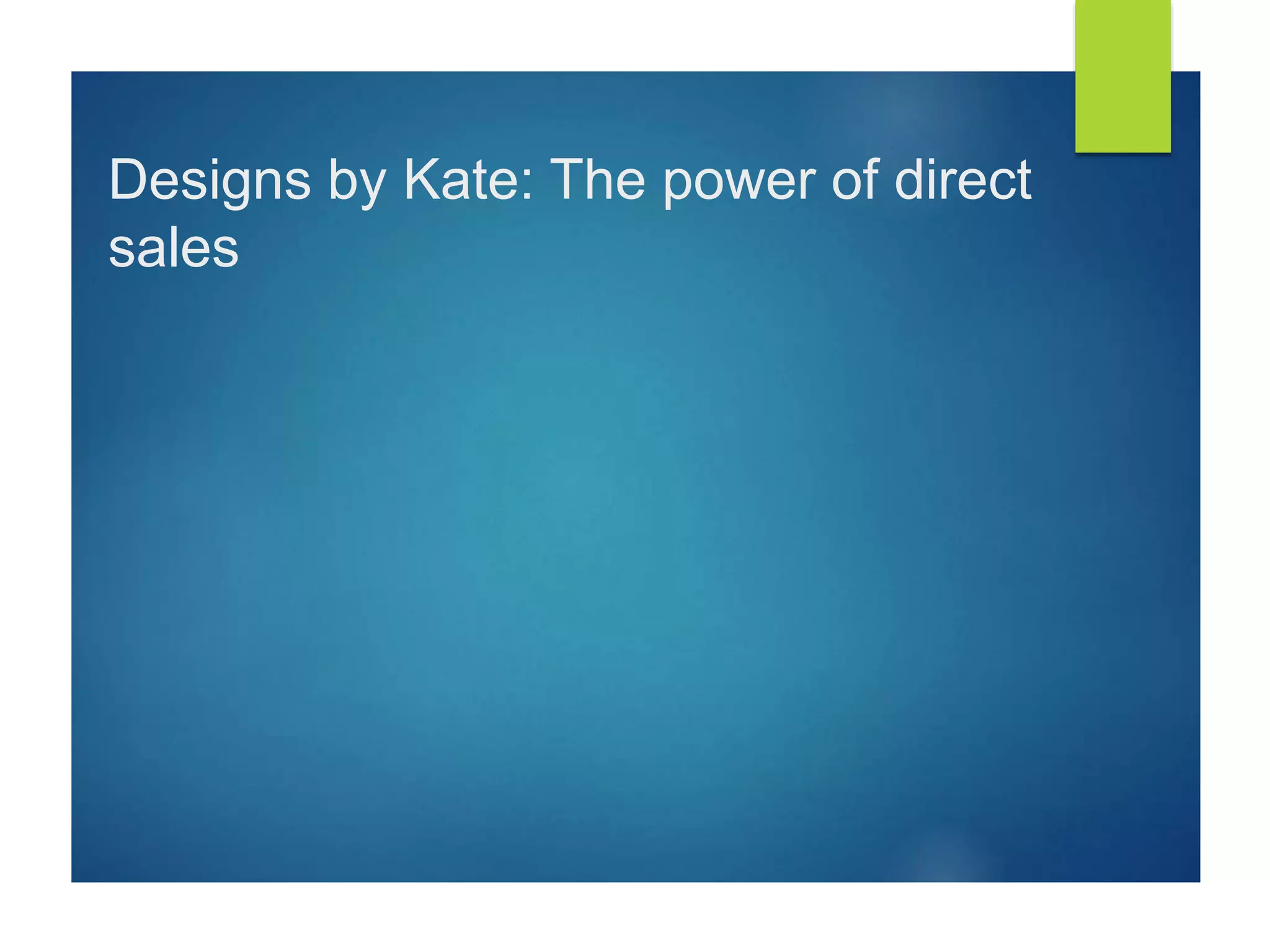 Designs by Kate: The power of direct sales